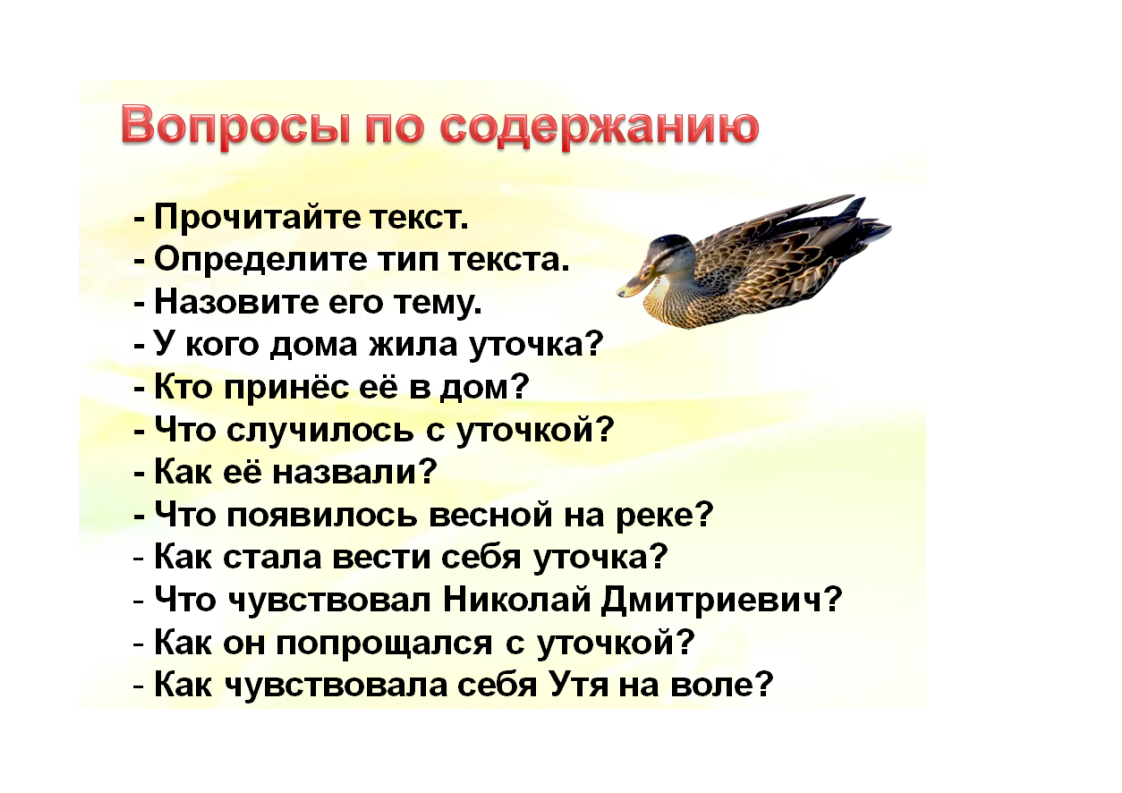 Вопросы по содержанию

- Прочитайте текст.
- Определите тип текста.
- Назовите его тему.
- У кого дома жила уточка?
- Кто принёс её в дом?
- Что случилось с уточкой?
- Как её назвали?
- Что появилось весной на реке?
- Как стала вести себя уточка?
- Что чувствовал Николай Дмитриевич?
- Как он попрощался с уточкой?
- Как чувствовала себя Утя на воле?